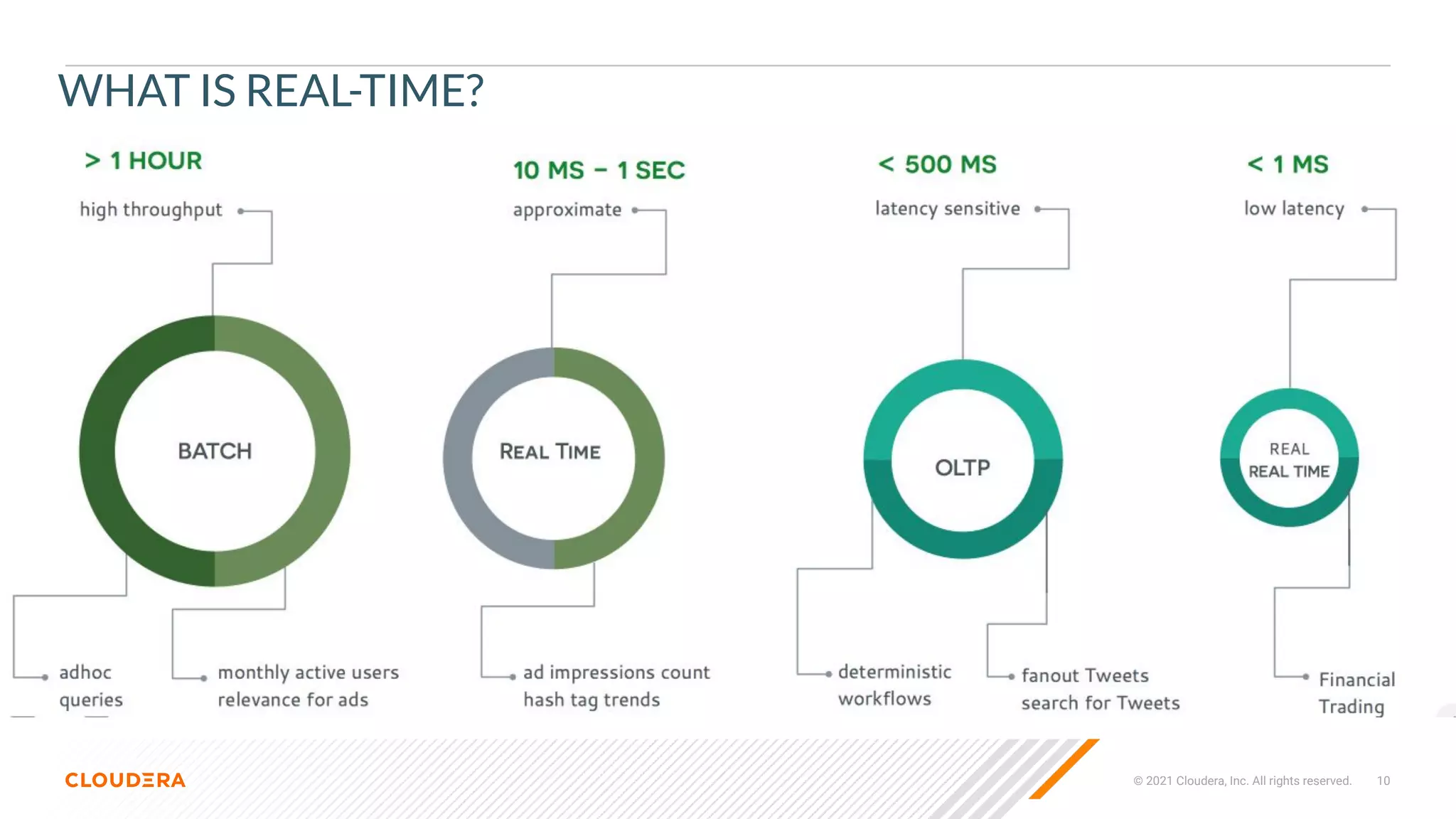 WHAT IS REAL-TIME?

> 1 HOUR

high throughput

BATCH

adhoc queries

monthly active users relevance for ads

10 MS – 1 SEC

approximate

REAL TIME

ad impressions count hash tag trends

< 500 MS

latency sensitive

OLTP

deterministic workflows

fanout Tweets search for Tweets

< 1 MS

low latency

REAL REAL TIME

Financial Trading

CLOUDERA

© 2021 Cloudera, Inc. All rights reserved. 10